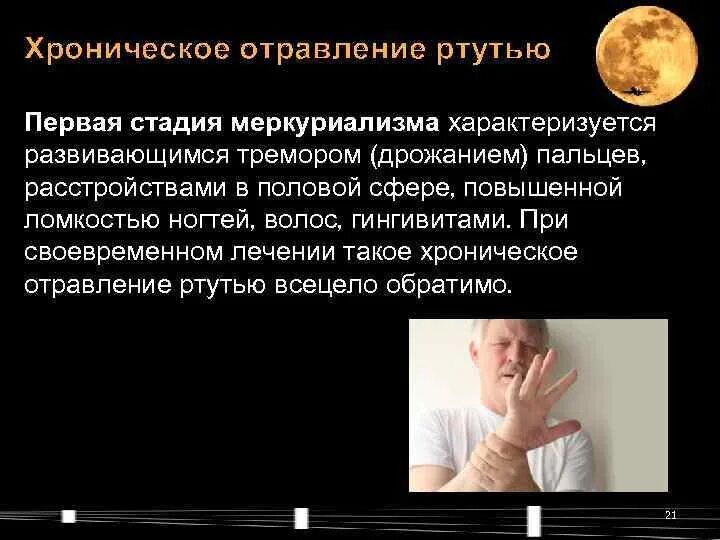 Хроническое отравление ртутью

Первая стадия меркуриализма характеризуется развивающимся тремором (дрожанием) пальцев, расстройствами в половой сфере, повышенной ломкостью ногтей, волос, гингивитами. При своевременном лечении такое хроническое отравление ртутью всецело обратимо.

21